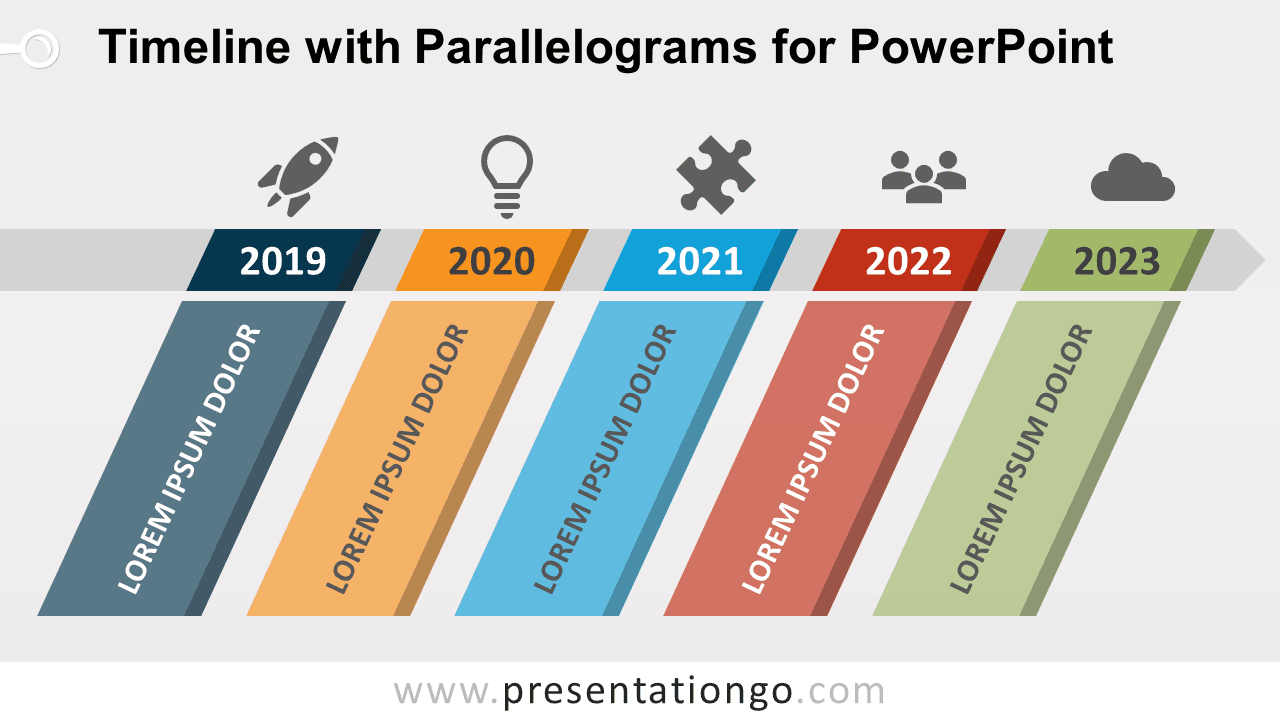 Timeline with Parallelograms for PowerPoint

2019

2020

2021

2022

2023

LOREM IPSUM DOLOR

LOREM IPSUM DOLOR

LOREM IPSUM DOLOR

LOREM IPSUM DOLOR

LOREM IPSUM DOLOR

www.presentationgo.com